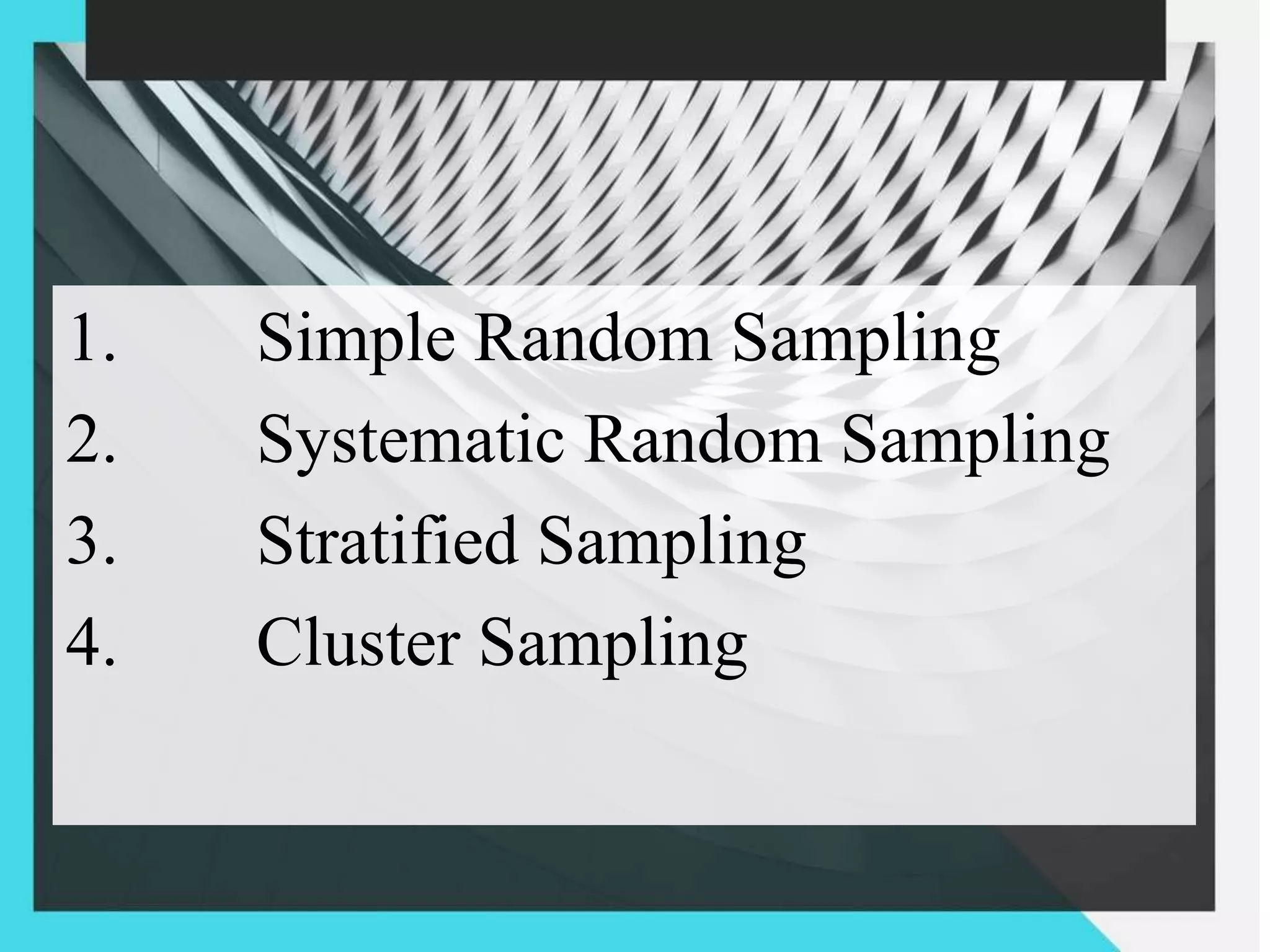 1. Simple Random Sampling
2. Systematic Random Sampling
3. Stratified Sampling
4. Cluster Sampling